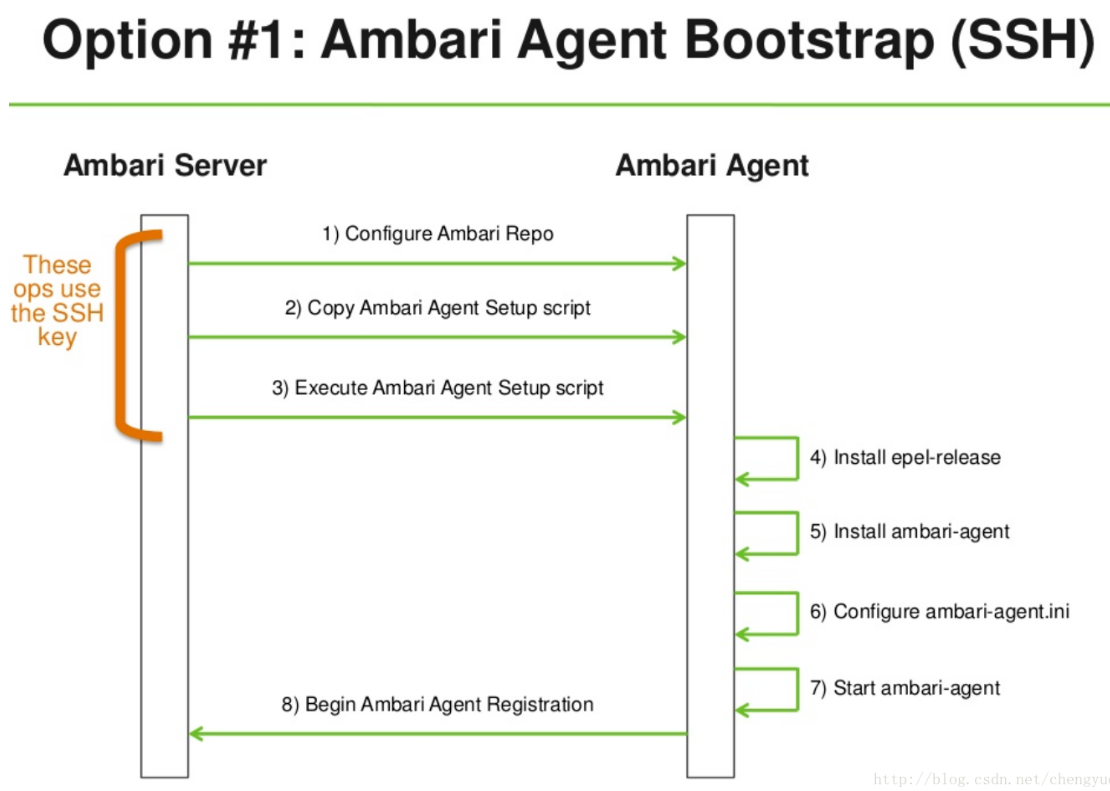 Option #1: Ambari Agent Bootstrap (SSH)

Ambari Server

Ambari Agent

These ops use the SSH key

1) Configure Ambari Repo

2) Copy Ambari Agent Setup script

3) Execute Ambari Agent Setup script

4) Install epel-release

5) Install ambari-agent

6) Configure ambari-agent.ini

7) Start ambari-agent

8) Begin Ambari Agent Registration

http://blog.csdn.net/chengyu